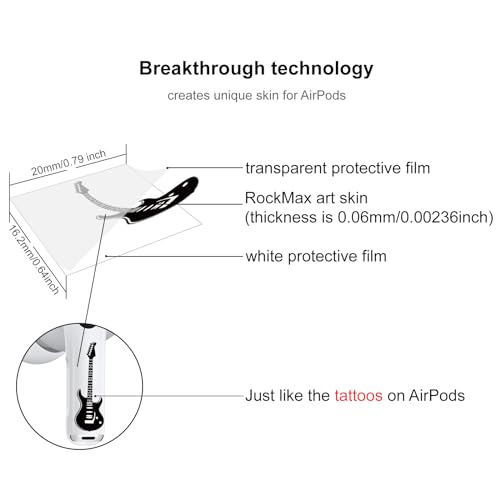 Breakthrough technology

creates unique skin for AirPods

20mm/0.79 inch

16.2mm/0.64inch

transparent protective film

RockMax art skin
(thickness is 0.06mm/0.00236inch)

white protective film

Just like the tattoos on AirPods